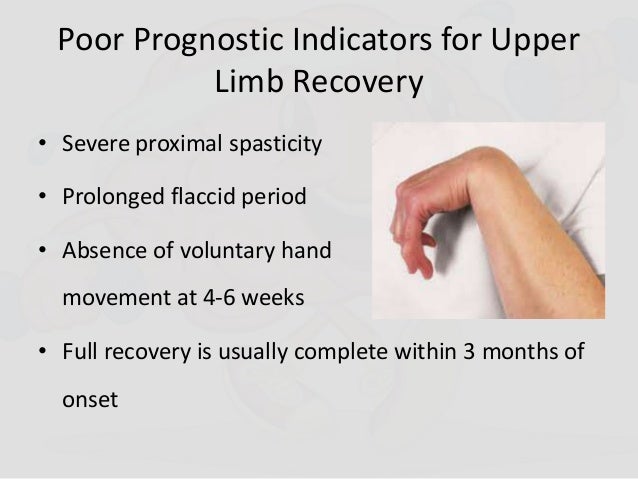 Poor Prognostic Indicators for Upper Limb Recovery

• Severe proximal spasticity
• Prolonged flaccid period
• Absence of voluntary hand movement at 4-6 weeks
• Full recovery is usually complete within 3 months of onset